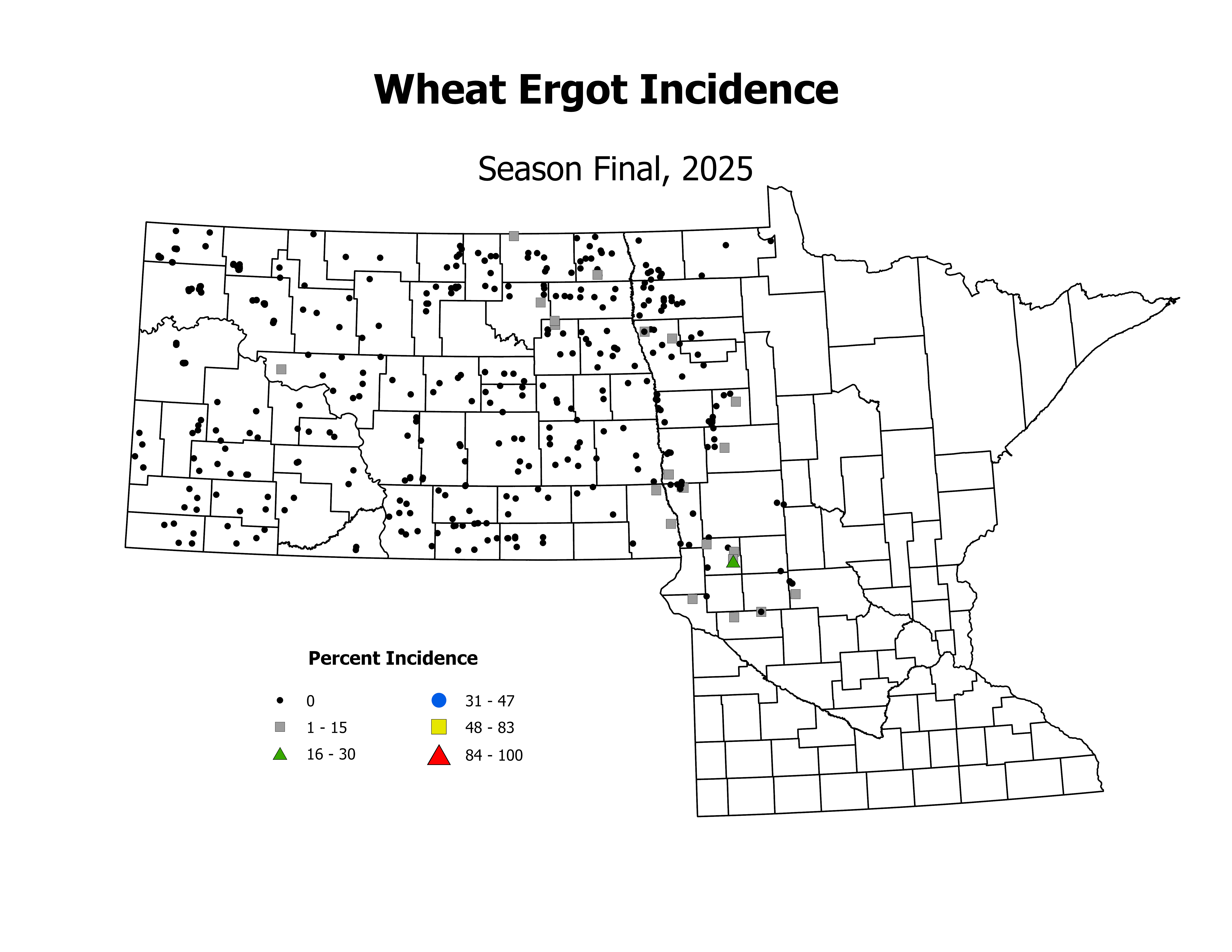 Wheat Ergot Incidence

Season Final, 2025

Percent Incidence

0
1 - 15
16 - 30
31 - 47
48 - 83
84 - 100